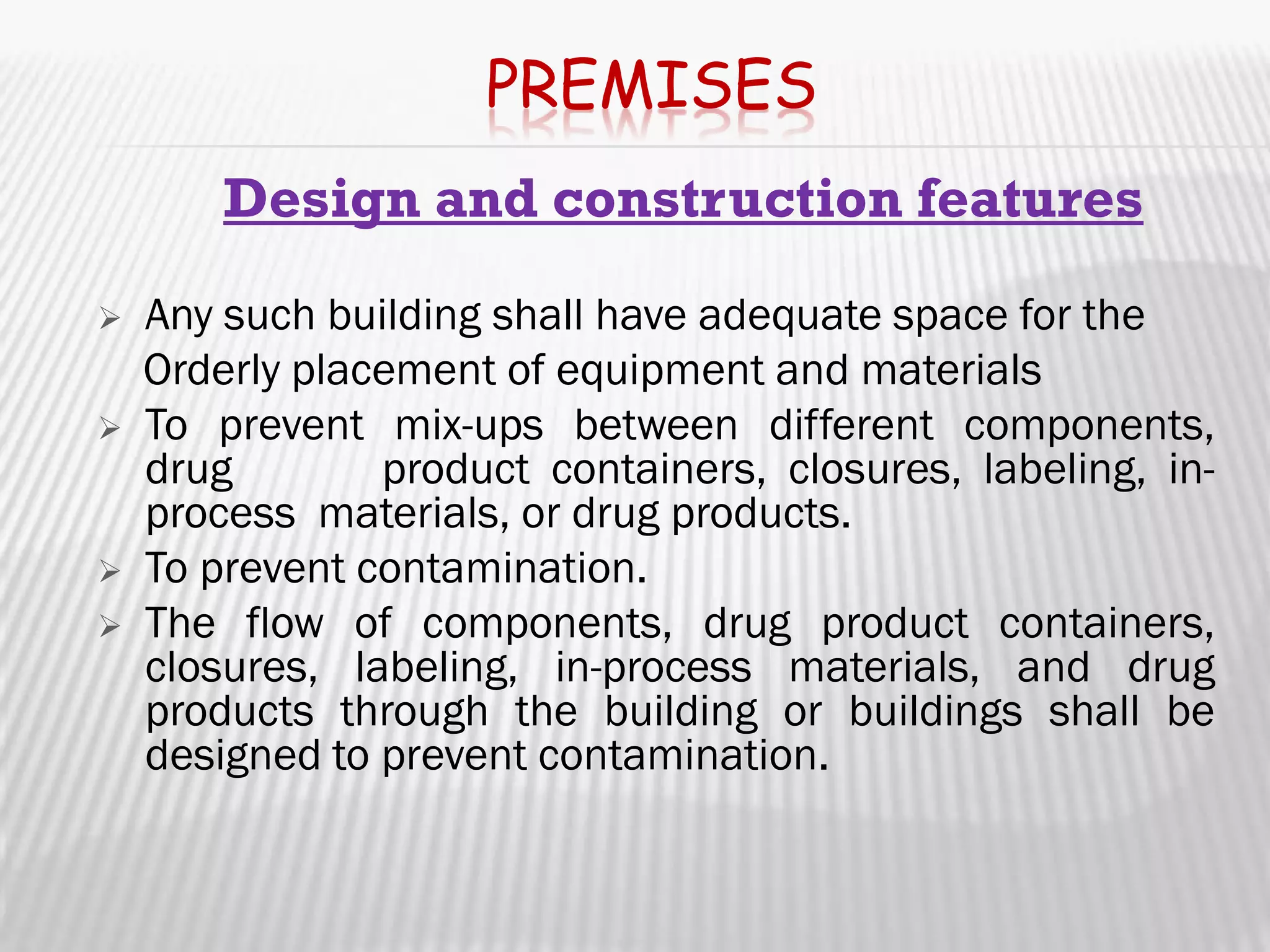 PREMISES

Design and construction features

➢ Any such building shall have adequate space for the Orderly placement of equipment and materials

➢ To prevent mix-ups between different components, drug product containers, closures, labeling, in-process materials, or drug products.

➢ To prevent contamination.

➢ The flow of components, drug product containers, closures, labeling, in-process materials, and drug products through the building or buildings shall be designed to prevent contamination.